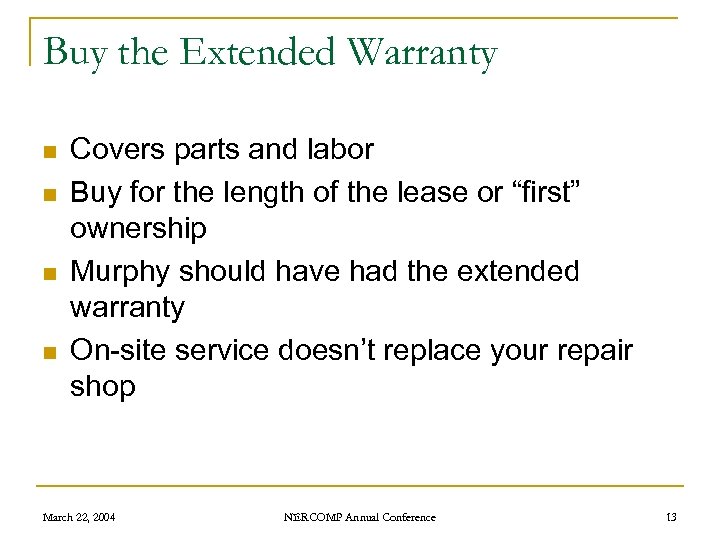 Buy the Extended Warranty

- Covers parts and labor
- Buy for the length of the lease or “first” ownership
- Murphy should have had the extended warranty
- On-site service doesn’t replace your repair shop

March 22, 2004

NERCOMP Annual Conference

13